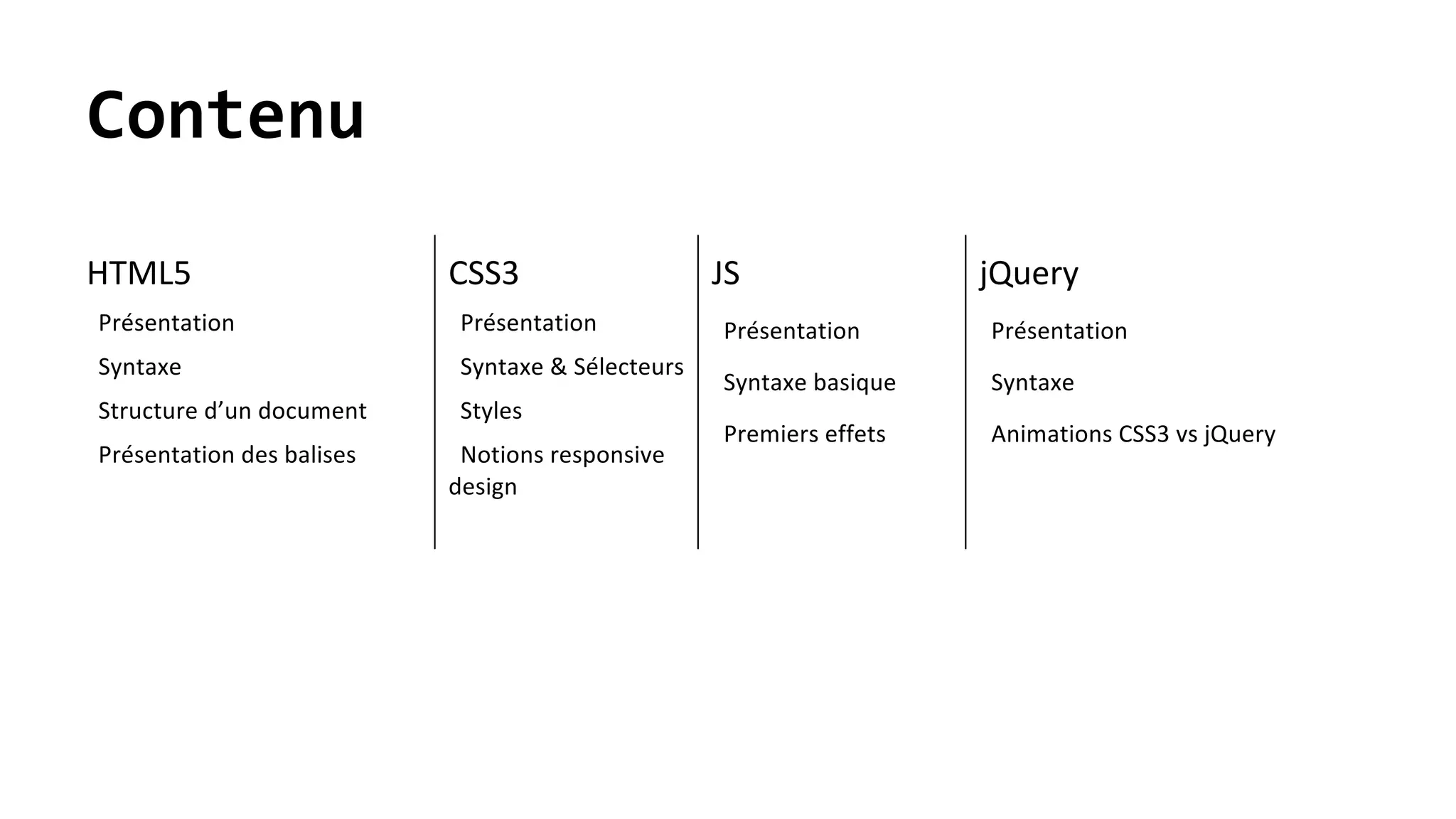 Contenu

HTML5

Présentation

Syntaxe

Structure d’un document

Présentation des balises

CSS3

Présentation

Syntaxe & Sélecteurs

Styles

Notions responsive design

JS

Présentation

Syntaxe basique

Premiers effets

jQuery

Présentation

Syntaxe

Animations CSS3 vs jQuery